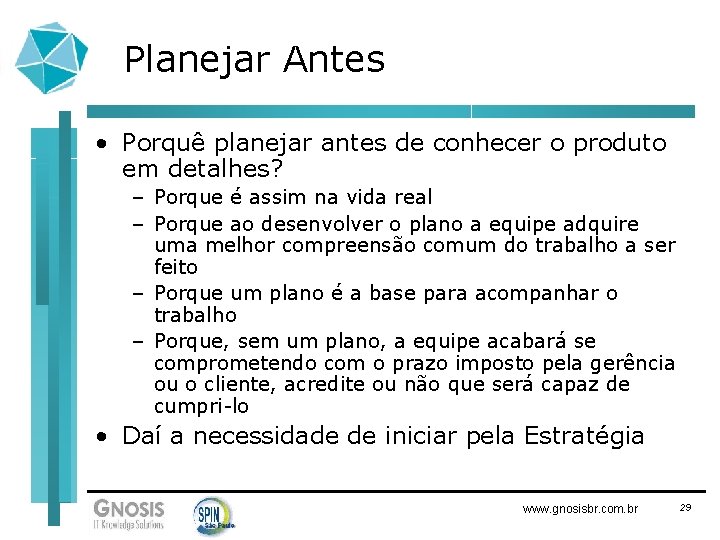 Planejar Antes

• Porquê planejar antes de conhecer o produto em detalhes?
– Porque é assim na vida real
– Porque ao desenvolver o plano a equipe adquire uma melhor compreensão comum do trabalho a ser feito
– Porque um plano é a base para acompanhar o trabalho
– Porque, sem um plano, a equipe acabará se comprometendo com o prazo imposto pela gerência ou o cliente, acredite ou não que será capaz de cumpri-lo

• Daí a necessidade de iniciar pela Estratégia

GNOSIS
IT Knowledge Solutions
SPIN São Paulo
www.gnosisbr.com.br
29